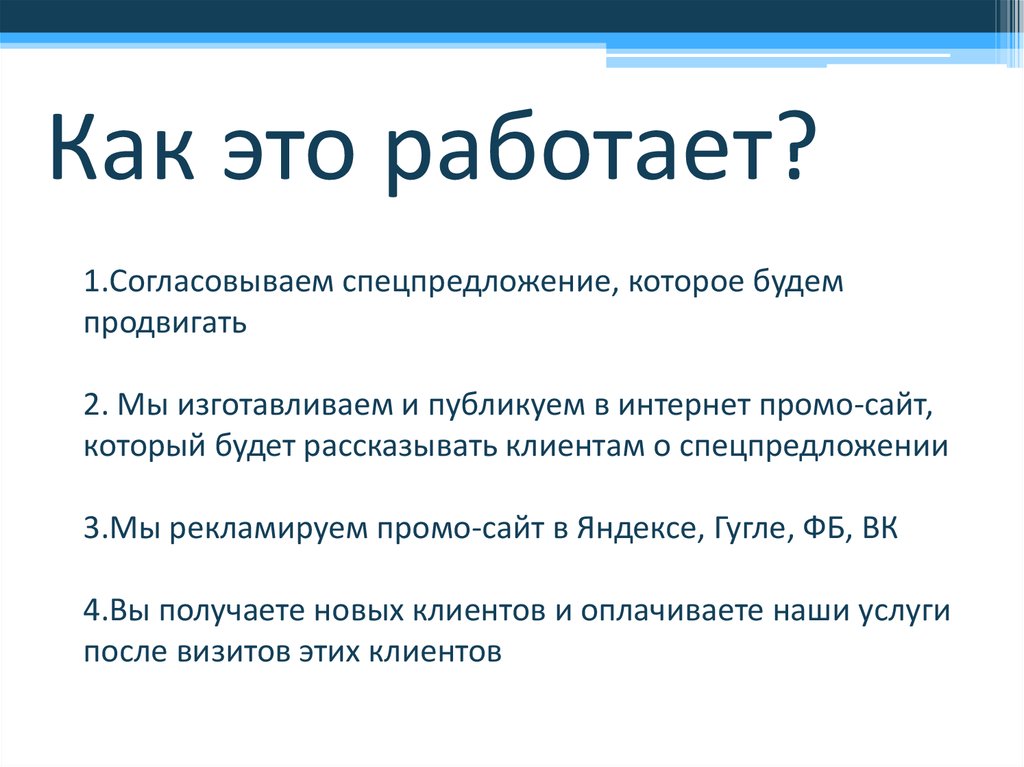 Как это работает?

1.Согласовываем спецпредложение, которое будем продвигать

2. Мы изготавливаем и публикуем в интернет промо-сайт, который будет рассказывать клиентам о спецпредложении

3.Мы рекламируем промо-сайт в Яндексе, Гугле, ФБ, ВК

4.Вы получаете новых клиентов и оплачиваете наши услуги после визитов этих клиентов